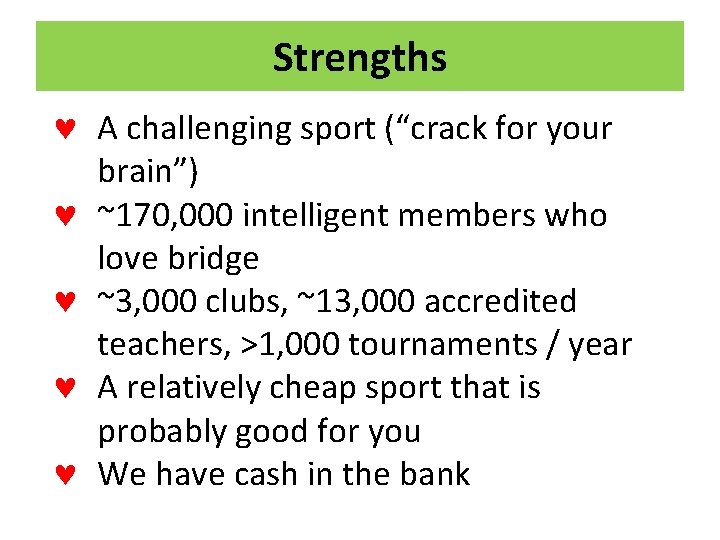 Strengths

♥ A challenging sport (“crack for your brain”)
♥ ~170,000 intelligent members who love bridge
♥ ~3,000 clubs, ~13,000 accredited teachers, >1,000 tournaments / year
♥ A relatively cheap sport that is probably good for you
♥ We have cash in the bank